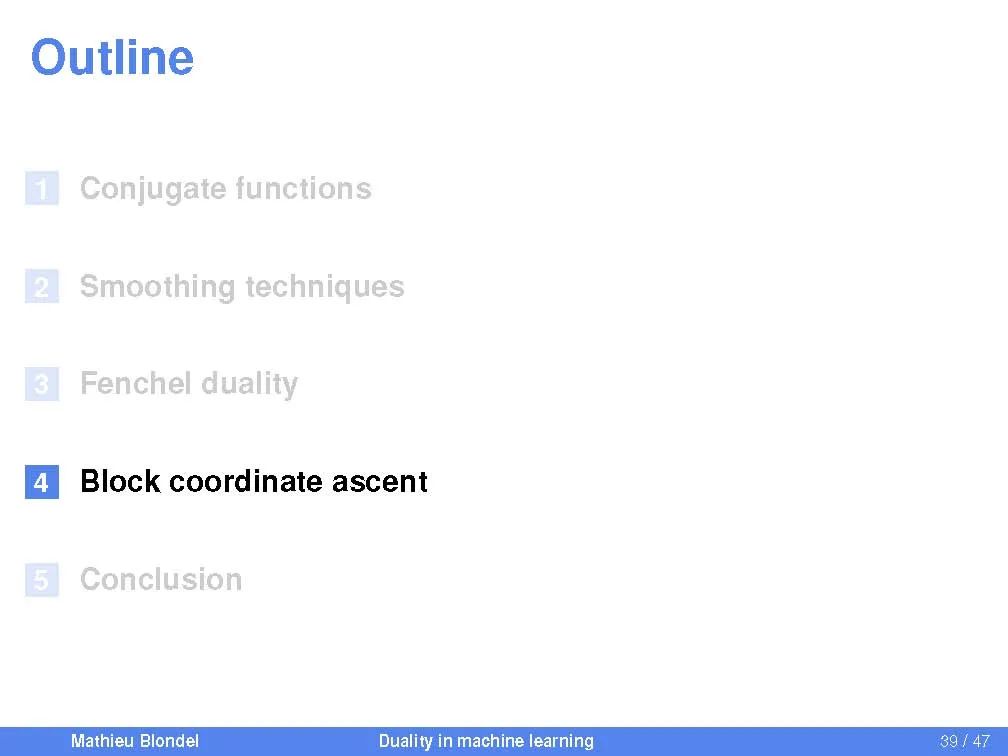 Outline

1 Conjugate functions

2 Smoothing techniques

3 Fenchel duality

4 Block coordinate ascent

5 Conclusion

Mathieu Blondel Duality in machine learning 39 / 47